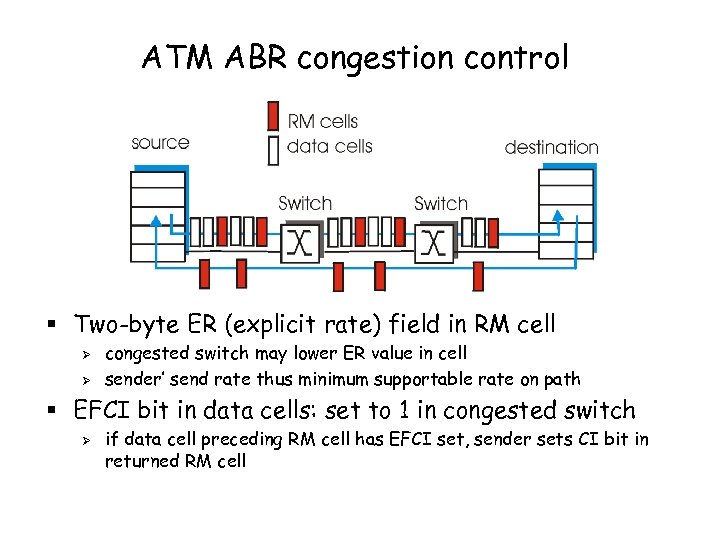 ATM ABR congestion control

RM cells
data cells

source

destination

Switch

Switch

▪ Two-byte ER (explicit rate) field in RM cell
  ➢ congested switch may lower ER value in cell
  ➢ sender' send rate thus minimum supportable rate on path
▪ EFCI bit in data cells: set to 1 in congested switch
  ➢ if data cell preceding RM cell has EFCI set, sender sets CI bit in returned RM cell